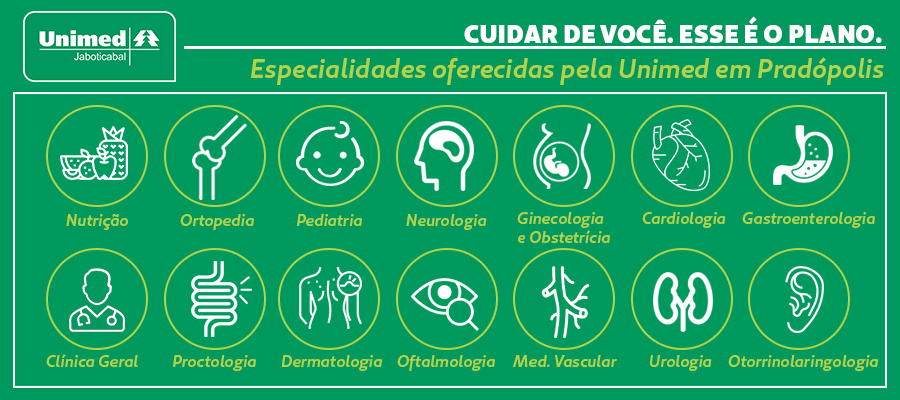 Unimed
Jaboticabal

CUIDAR DE VOCÊ. ESSE É O PLANO.

Especialidades oferecidas pela Unimed em Pradópolis

Nutrição

Ortopedia

Pediatria

Neurologia

Ginecologia e Obstetrícia

Cardiologia

Gastroenterologia

Clínica Geral

Proctologia

Dermatologia

Oftalmologia

Med. Vascular

Urologia

Otorrinolaringologia